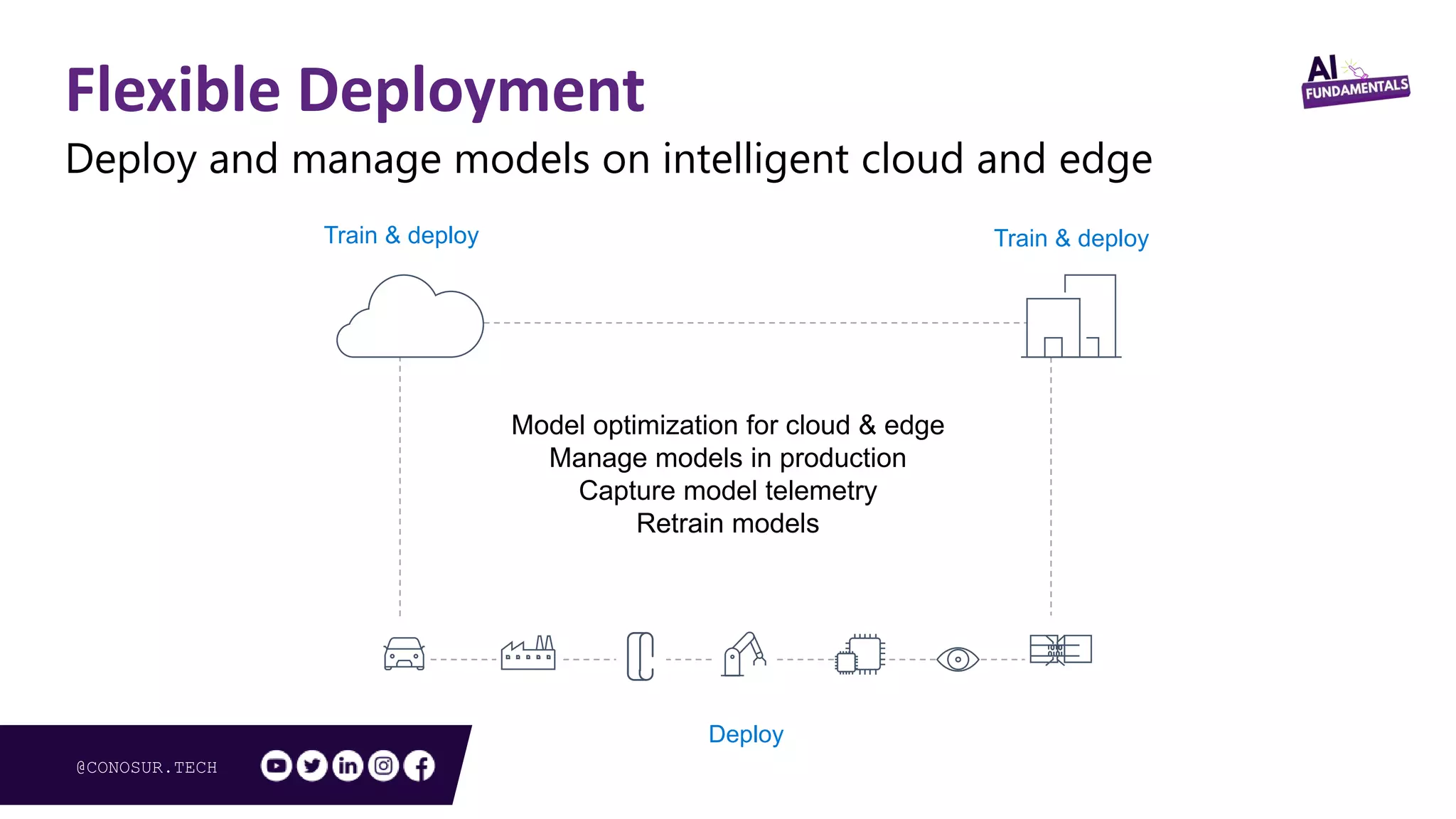 Flexible Deployment

AI FUNDAMENTALS

Deploy and manage models on intelligent cloud and edge

Train & deploy

Train & deploy

Model optimization for cloud & edge
Manage models in production
Capture model telemetry
Retrain models

Deploy

@CONOSUR.TECH